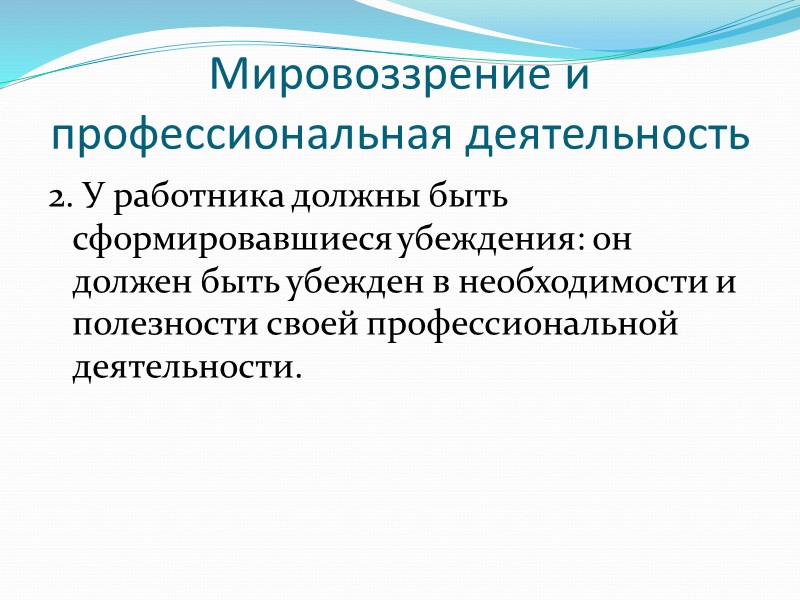 Мировоззрение и профессиональная деятельность

2. У работника должны быть сформировавшиеся убеждения: он должен быть убежден в необходимости и полезности своей профессиональной деятельности.